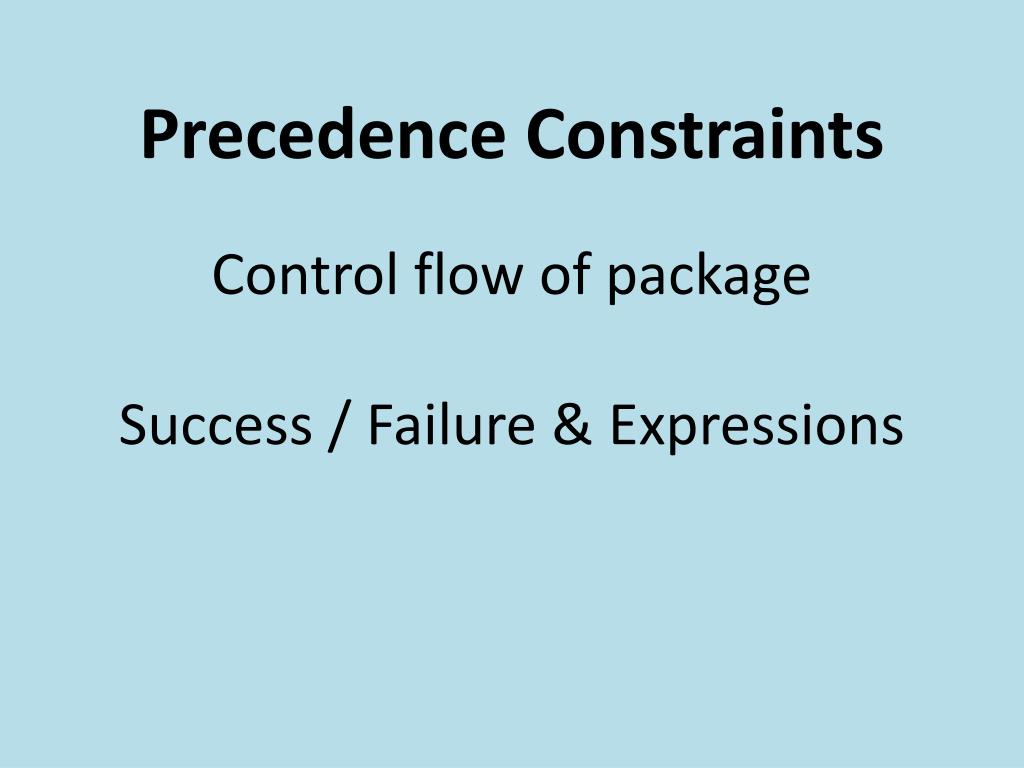 Precedence Constraints

Control flow of package

Success / Failure & Expressions